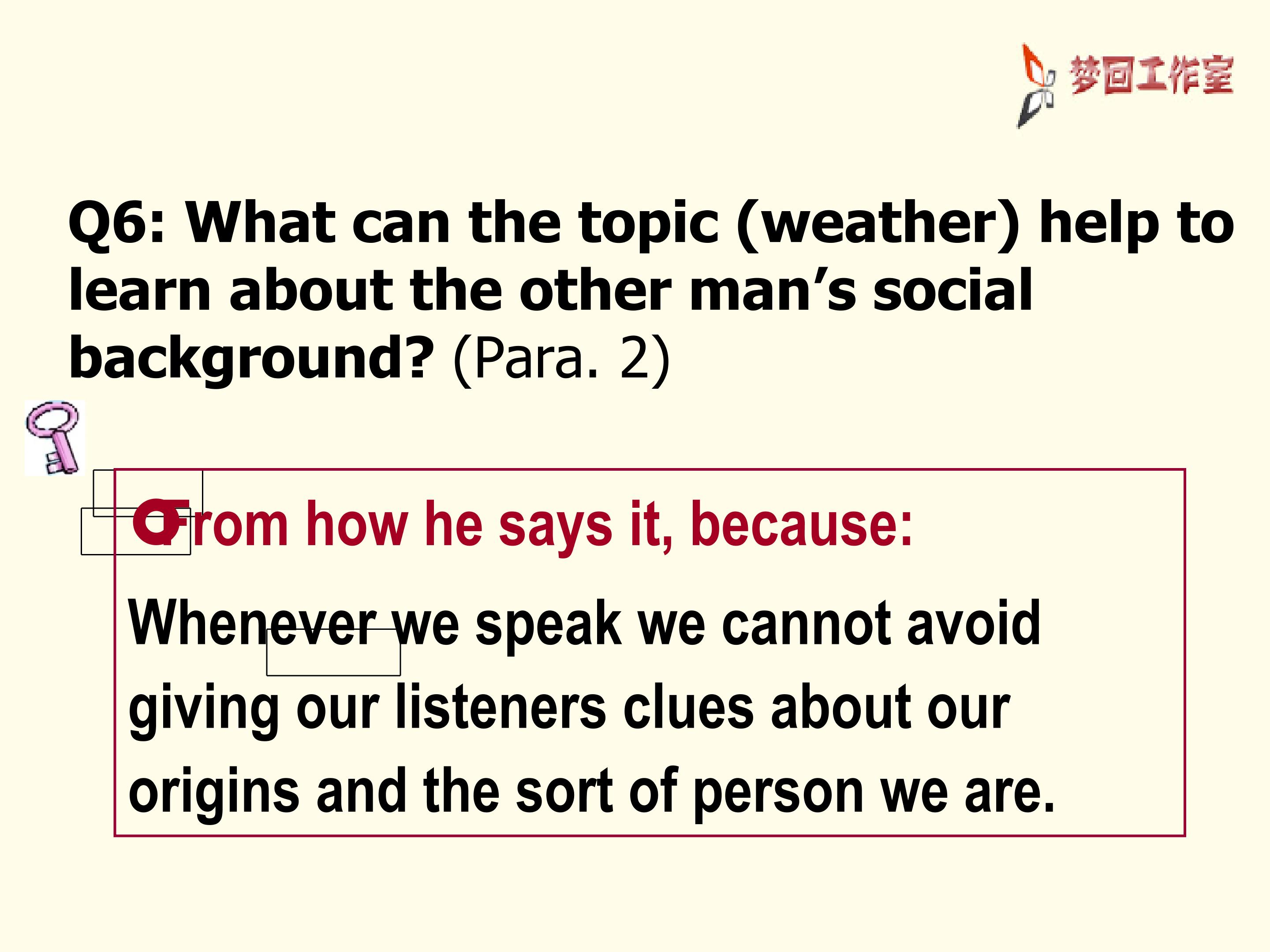 梦回工作室

Q6: What can the topic (weather) help to learn about the other man's social background? (Para. 2)

From how he says it, because:

Whenever we speak we cannot avoid giving our listeners clues about our origins and the sort of person we are.